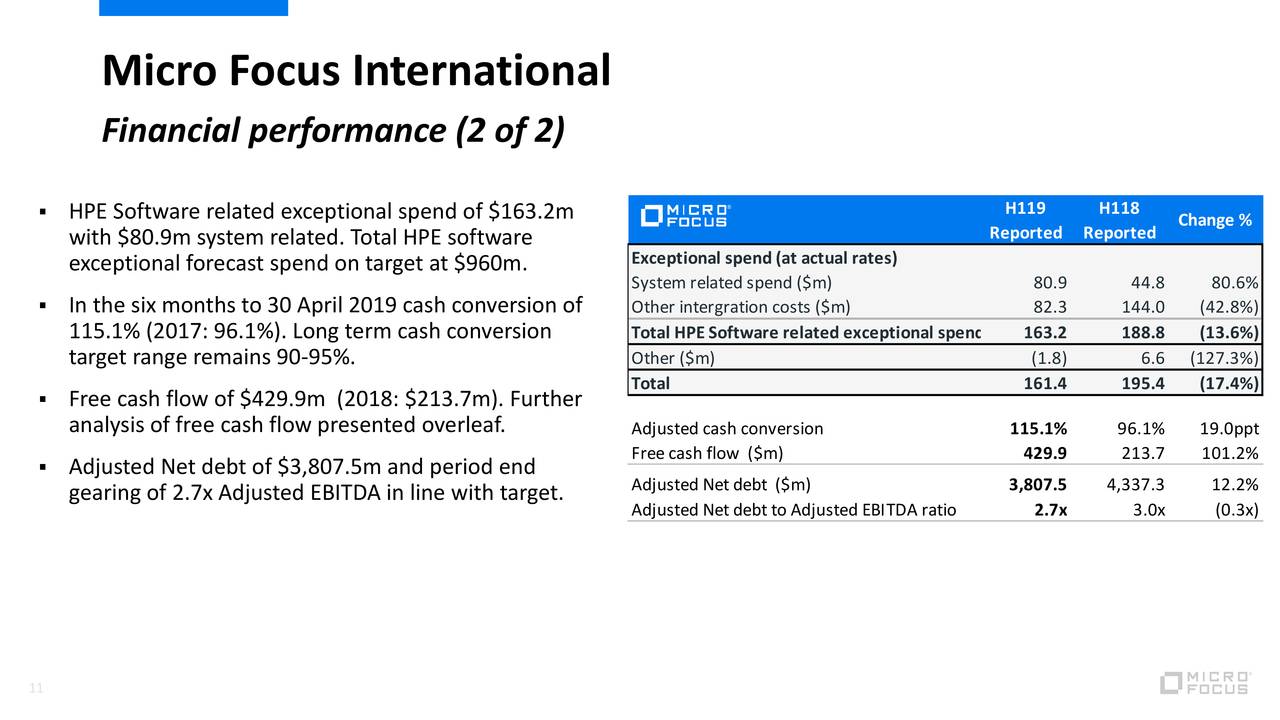 Micro Focus International

Financial performance (2 of 2)

▪ HPE Software related exceptional spend of $163.2m with $80.9m system related. Total HPE software exceptional forecast spend on target at $960m.

▪ In the six months to 30 April 2019 cash conversion of 115.1% (2017: 96.1%). Long term cash conversion target range remains 90-95%.

▪ Free cash flow of $429.9m (2018: $213.7m). Further analysis of free cash flow presented overleaf.

▪ Adjusted Net debt of $3,807.5m and period end gearing of 2.7x Adjusted EBITDA in line with target.

| MICRO FOCUS | H119 Reported | H118 Reported | Change % |
|---|---|---|---|
| Exceptional spend (at actual rates) | | | |
| System related spend ($m) | 80.9 | 44.8 | 80.6% |
| Other intergration costs ($m) | 82.3 | 144.0 | (42.8%) |
| Total HPE Software related exceptional spenc | 163.2 | 188.8 | (13.6%) |
| Other ($m) | (1.8) | 6.6 | (127.3%) |
| Total | 161.4 | 195.4 | (17.4%) |
| | | | |
| Adjusted cash conversion | 115.1% | 96.1% | 19.0ppt |
| Free cash flow ($m) | 429.9 | 213.7 | 101.2% |
| Adjusted Net debt ($m) | 3,807.5 | 4,337.3 | 12.2% |
| Adjusted Net debt to Adjusted EBITDA ratio | 2.7x | 3.0x | (0.3x) |

11

MICRO FOCUS